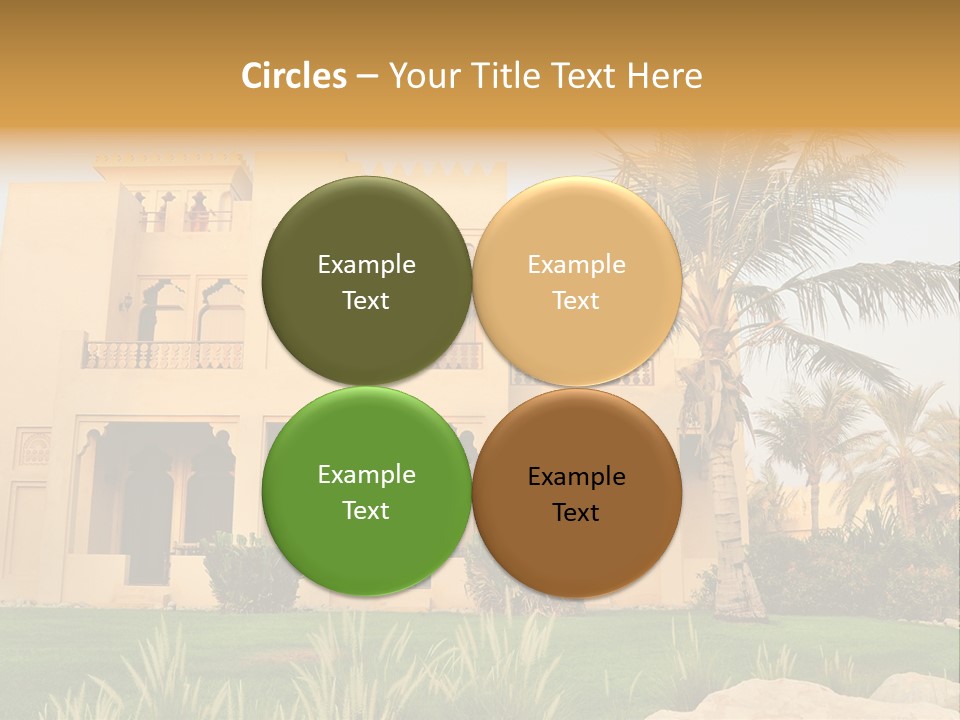 Circles – Your Title Text Here

Example Text

Example Text

Example Text

Example Text